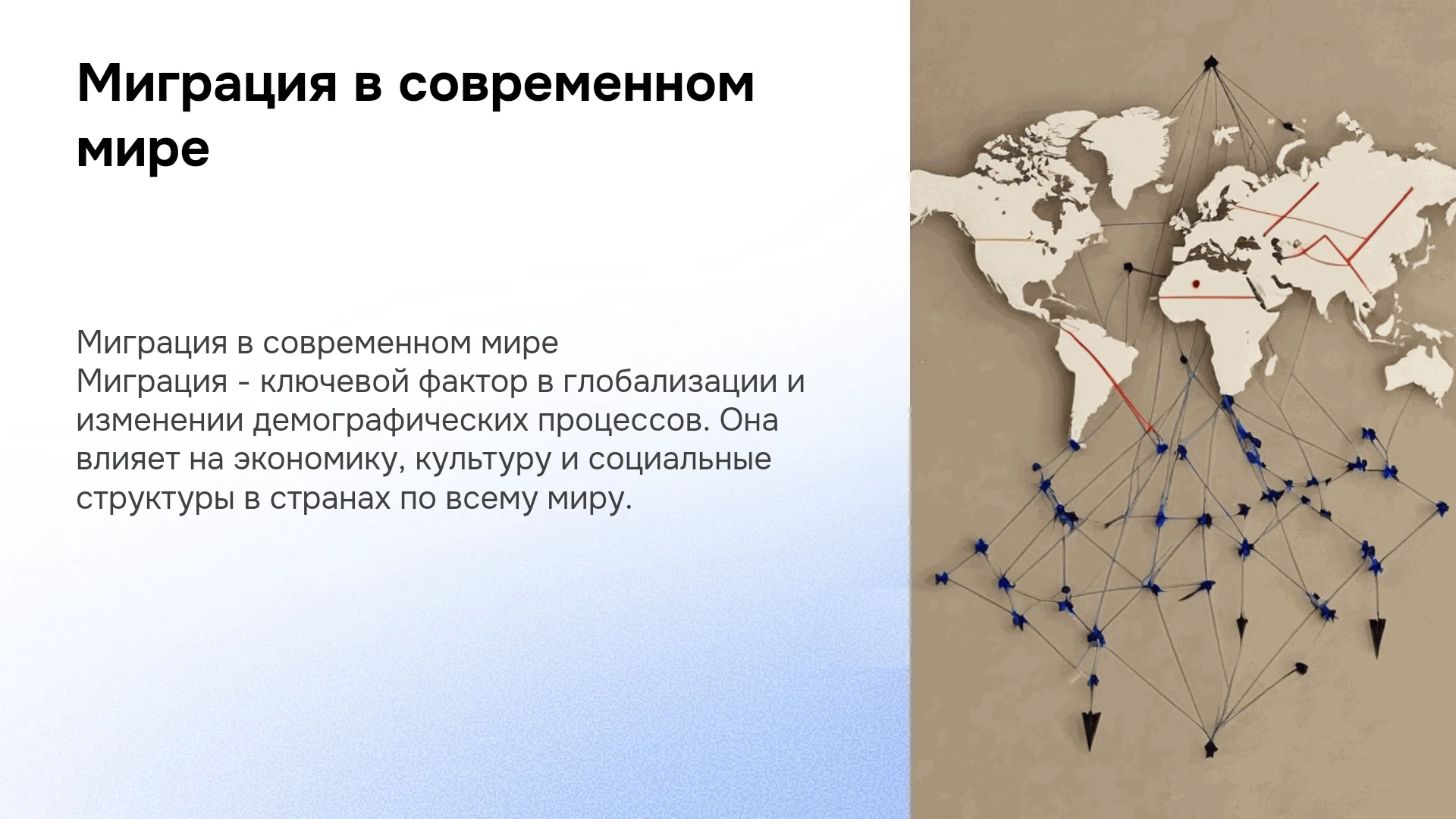 Миграция в современном мире

Миграция в современном мире
Миграция - ключевой фактор в глобализации и изменении демографических процессов. Она влияет на экономику, культуру и социальные структуры в странах по всему миру.